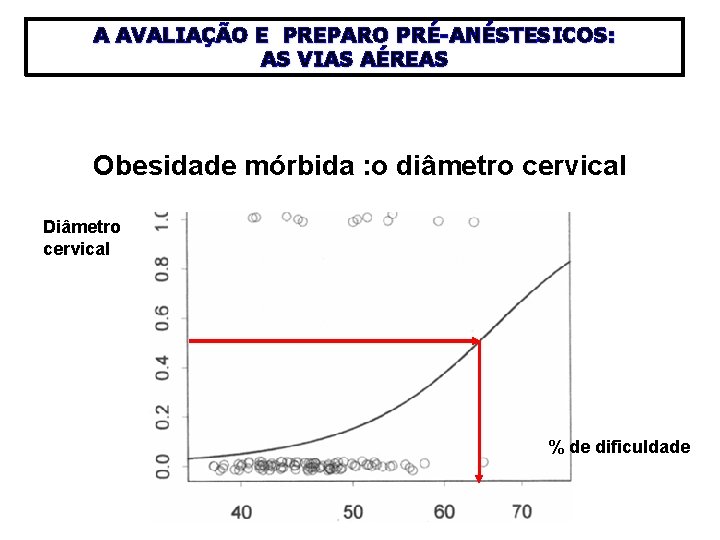 A AVALIAÇÃO E PREPARO PRÉ-ANÉSTESICOS:
AS VIAS AÉREAS

Obesidade mórbida :o diâmetro cervical

Diâmetro cervical

1.0
0.8
0.6
0.4
0.2
0.0

% de dificuldade

40 50 60 70